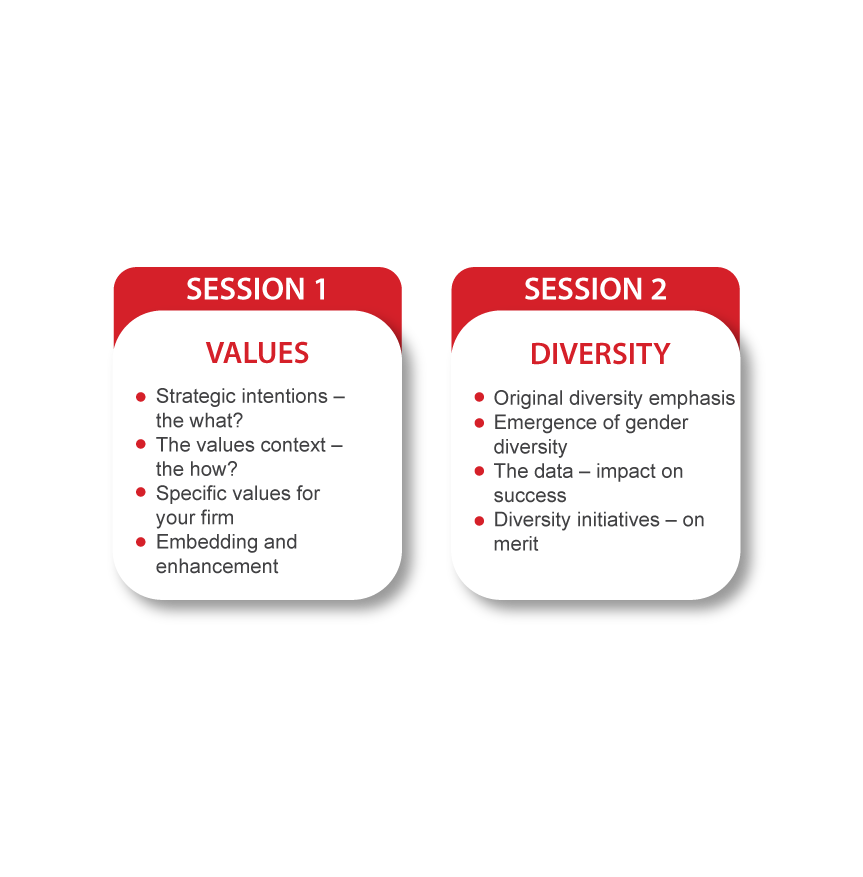 SESSION 1

VALUES

- Strategic intentions – the what?
- The values context – the how?
- Specific values for your firm
- Embedding and enhancement

SESSION 2

DIVERSITY

- Original diversity emphasis
- Emergence of gender diversity
- The data – impact on success
- Diversity initiatives – on merit